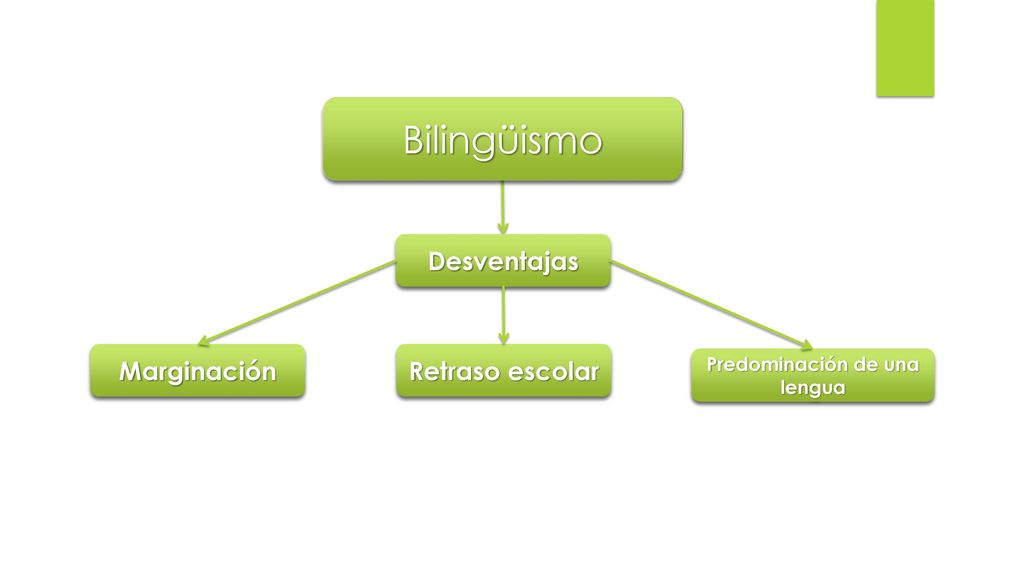 Bilingüismo

Desventajas

Marginación

Retraso escolar

Predominación de una lengua